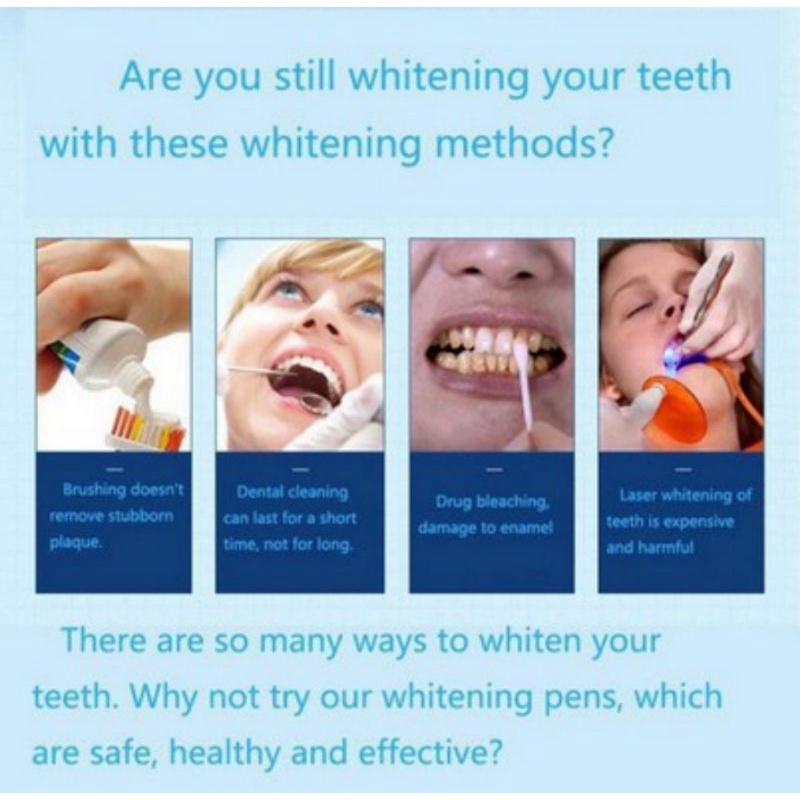 Are you still whitening your teeth with these whitening methods?

—

Brushing doesn't remove stubborn plaque.

—

Dental cleaning can last for a short time, not for long.

—

Drug bleaching, damage to enamel

—

Laser whitening of teeth is expensive and harmful

There are so many ways to whiten your teeth. Why not try our whitening pens, which are safe, healthy and effective?